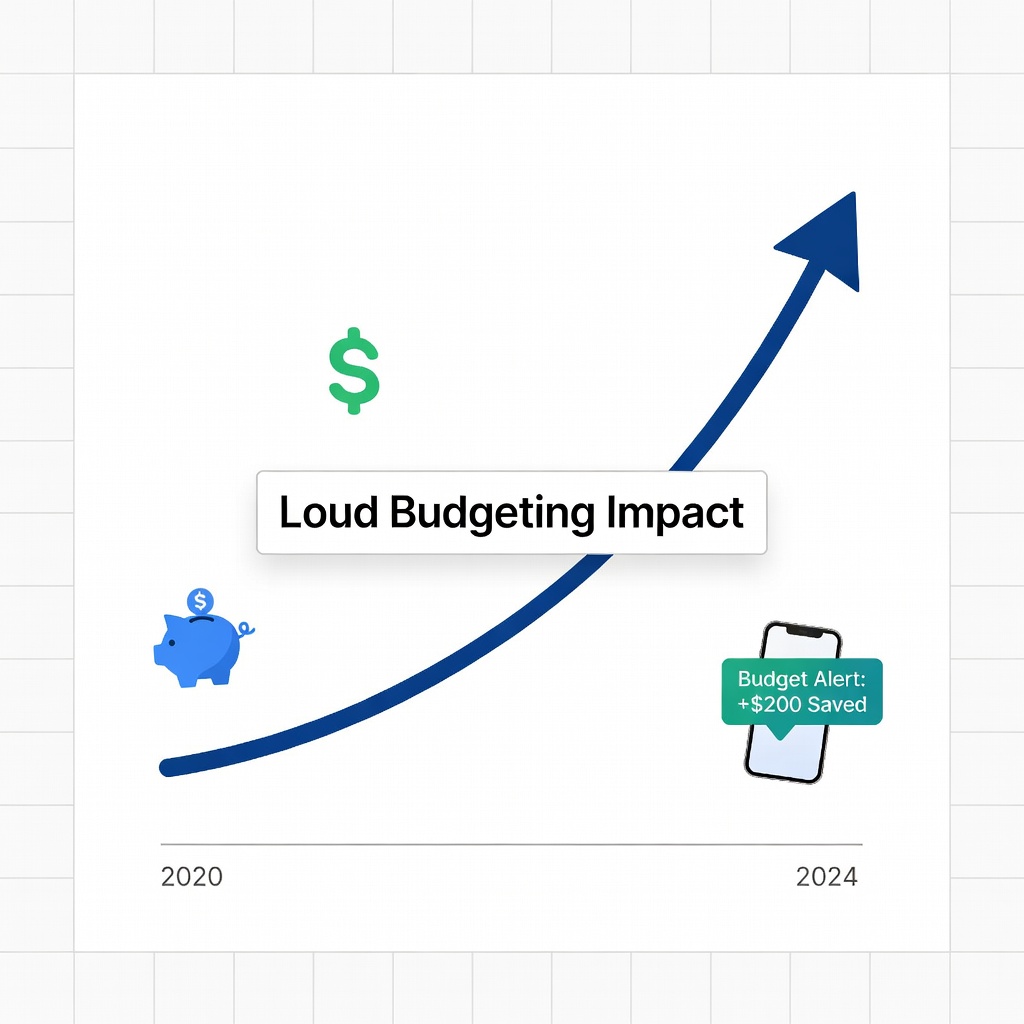 $

Loud Budgeting Impact

$

Budget Alert:
+$200 Saved

2020

2024